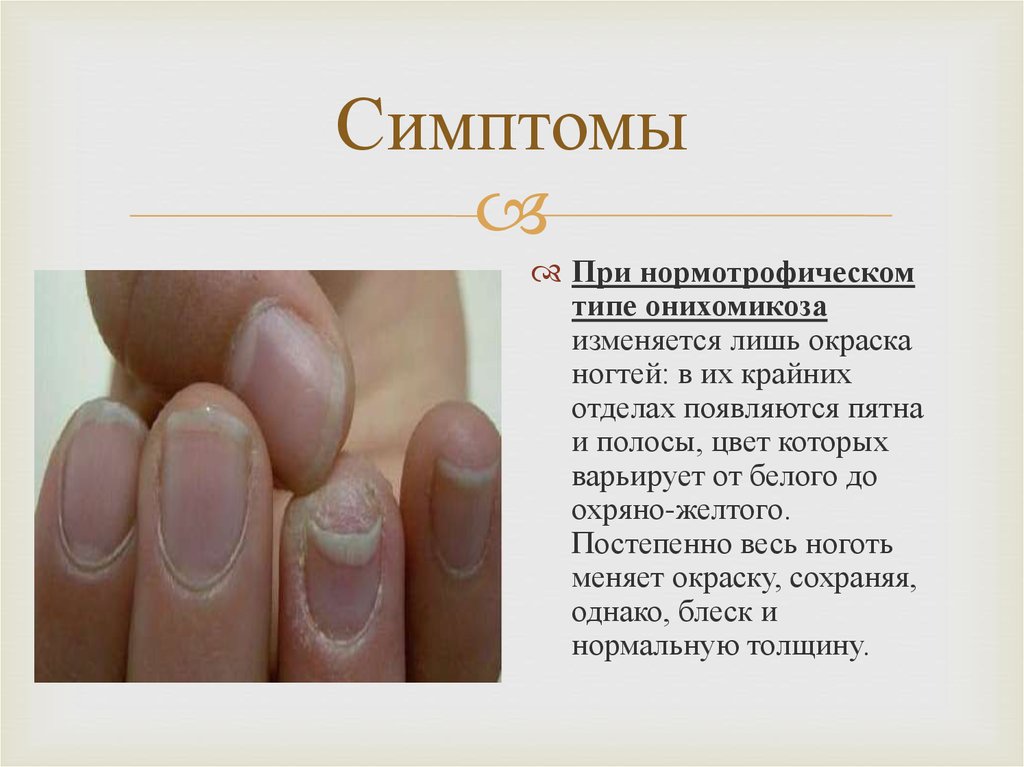 Симптомы

При нормотрофическом типе онихомикоза изменяется лишь окраска ногтей: в их крайних отделах появляются пятна и полосы, цвет которых варьирует от белого до охряно-желтого. Постепенно весь ноготь меняет окраску, сохраняя, однако, блеск и нормальную толщину.